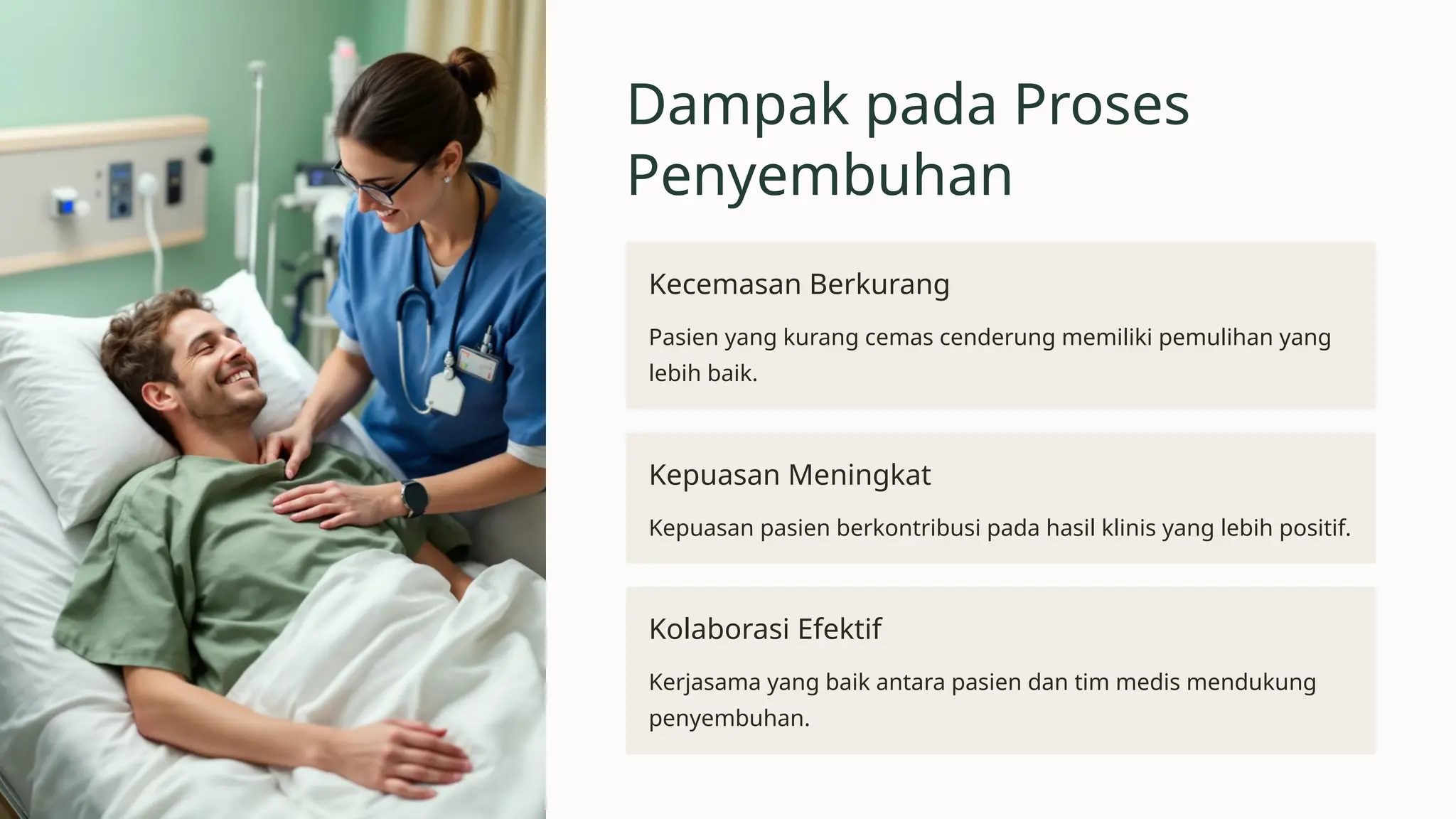 Dampak pada Proses Penyembuhan

Kecemasan Berkurang

Pasien yang kurang cemas cenderung memiliki pemulihan yang lebih baik.

Kepuasan Meningkat

Kepuasan pasien berkontribusi pada hasil klinis yang lebih positif.

Kolaborasi Efektif

Kerjasama yang baik antara pasien dan tim medis mendukung penyembuhan.